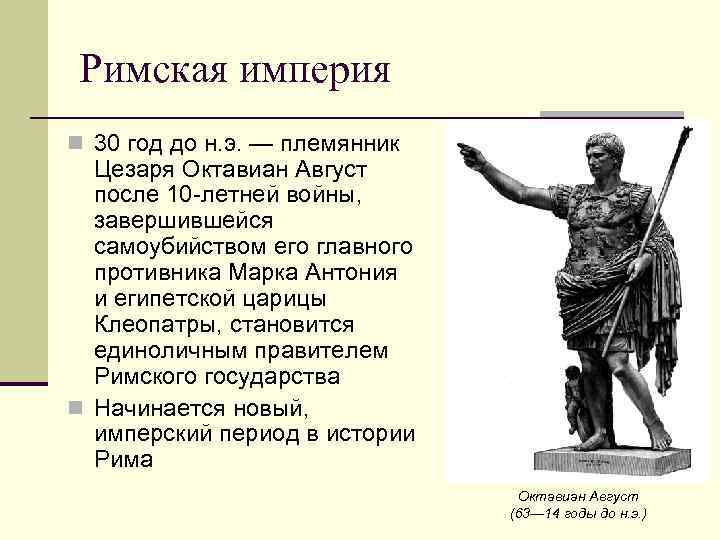 Римская империя

30 год до н.э. — племянник Цезаря Октавиан Август после 10-летней войны, завершившейся самоубийством его главного противника Марка Антония и египетской царицы Клеопатры, становится единоличным правителем Римского государства

Начинается новый, имперский период в истории Рима

Октавиан Август
(63—14 годы до н.э.)